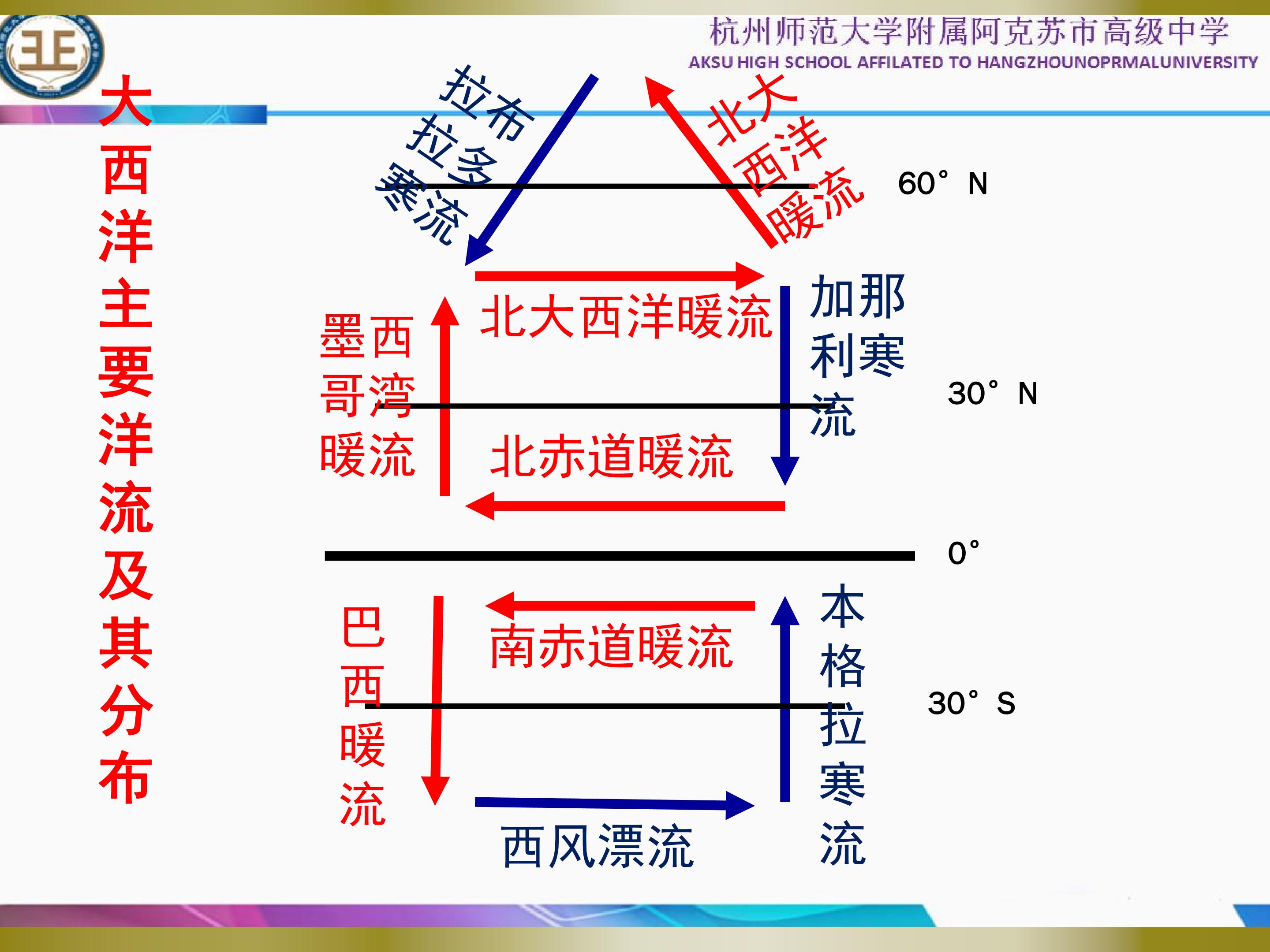 杭州师范大学附属阿克苏市高级中学
AKSU HIGH SCHOOL AFFILATED TO HANGZHOUNOPRMALUNIVERSITY

大西洋主要洋流及其分布

拉布拉多寒流

北大西洋暖流

60° N

北大西洋暖流

墨西哥湾暖流

加那利寒流

30° N

北赤道暖流

0°

南赤道暖流

巴西暖流

本格拉寒流

30° S

西风漂流